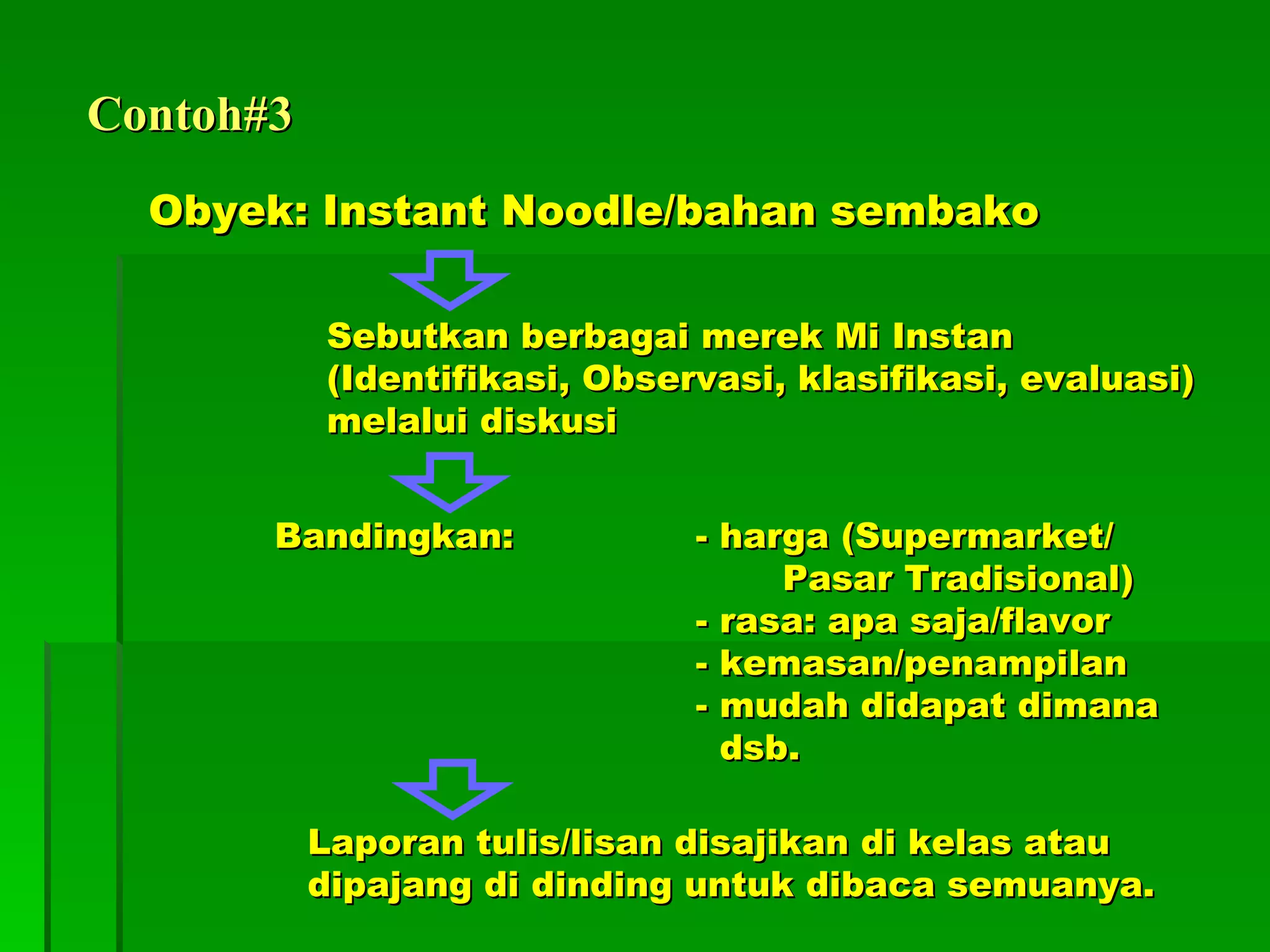 Contoh#3

Obyek: Instant Noodle/bahan sembako

Sebutkan berbagai merek Mi Instan (Identifikasi, Observasi, klasifikasi, evaluasi) melalui diskusi

Bandingkan:

- harga (Supermarket/ Pasar Tradisional)
- rasa: apa saja/flavor
- kemasan/penampilan
- mudah didapat dimana dsb.

Laporan tulis/lisan disajikan di kelas atau dipajang di dinding untuk dibaca semuanya.